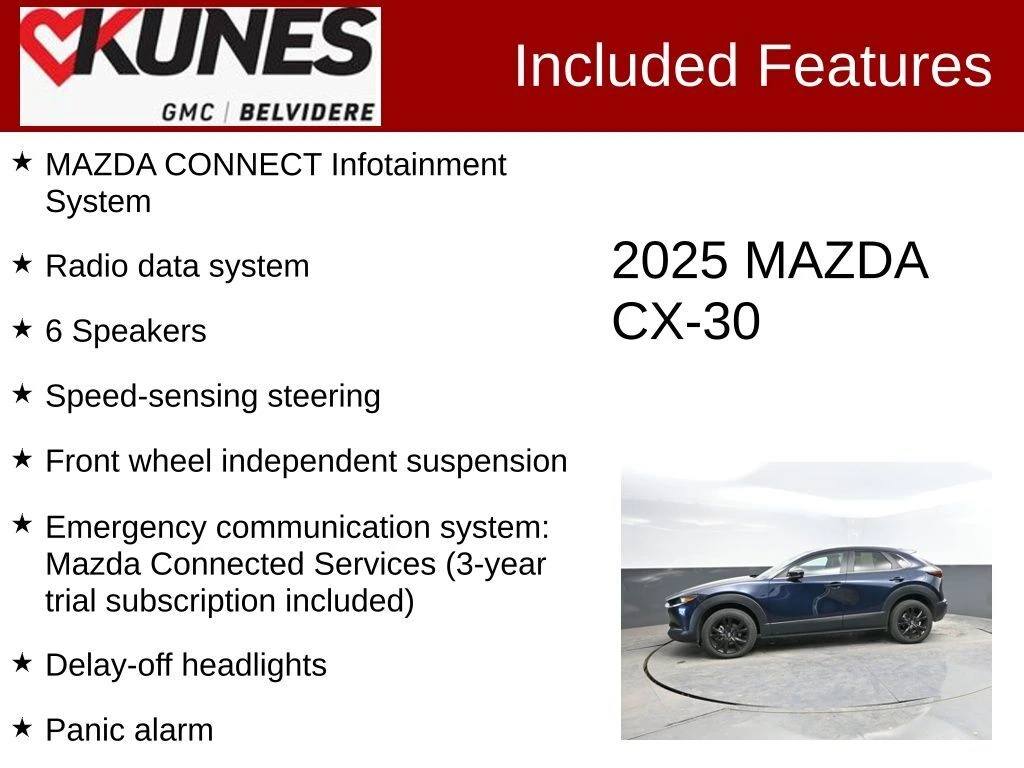 KUNES
GMC | BELVIDERE

Included Features

★ MAZDA CONNECT Infotainment System

★ Radio data system

★ 6 Speakers

★ Speed-sensing steering

★ Front wheel independent suspension

★ Emergency communication system: Mazda Connected Services (3-year trial subscription included)

★ Delay-off headlights

★ Panic alarm

2025 MAZDA CX-30